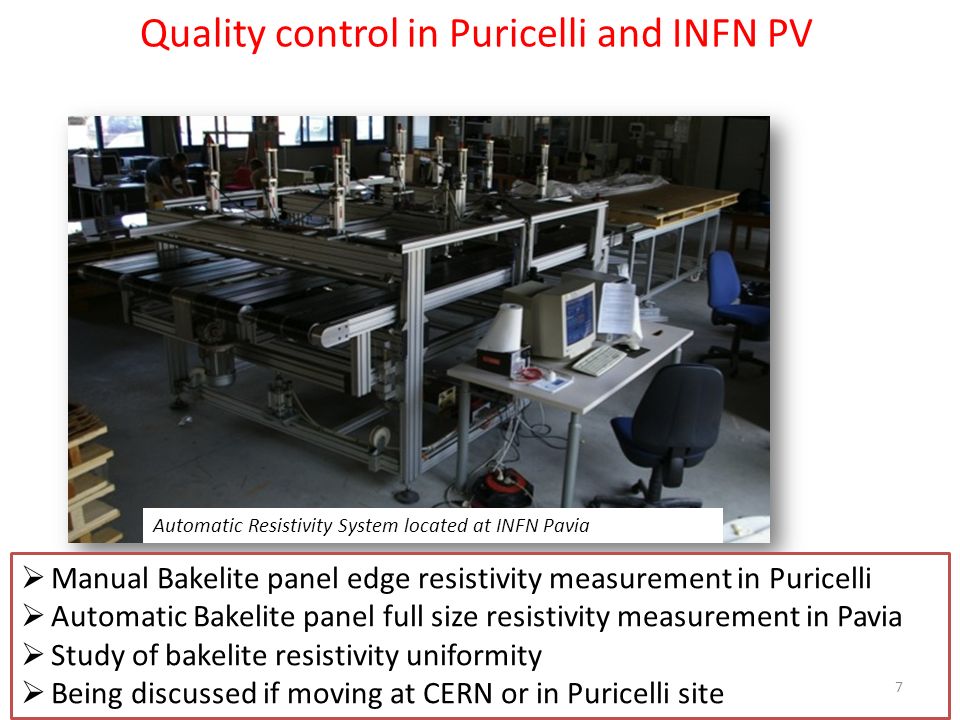 Quality control in Puricelli and INFN PV

Automatic Resistivity System located at INFN Pavia

➢ Manual Bakelite panel edge resistivity measurement in Puricelli
➢ Automatic Bakelite panel full size resistivity measurement in Pavia
➢ Study of bakelite resistivity uniformity
➢ Being discussed if moving at CERN or in Puricelli site

7